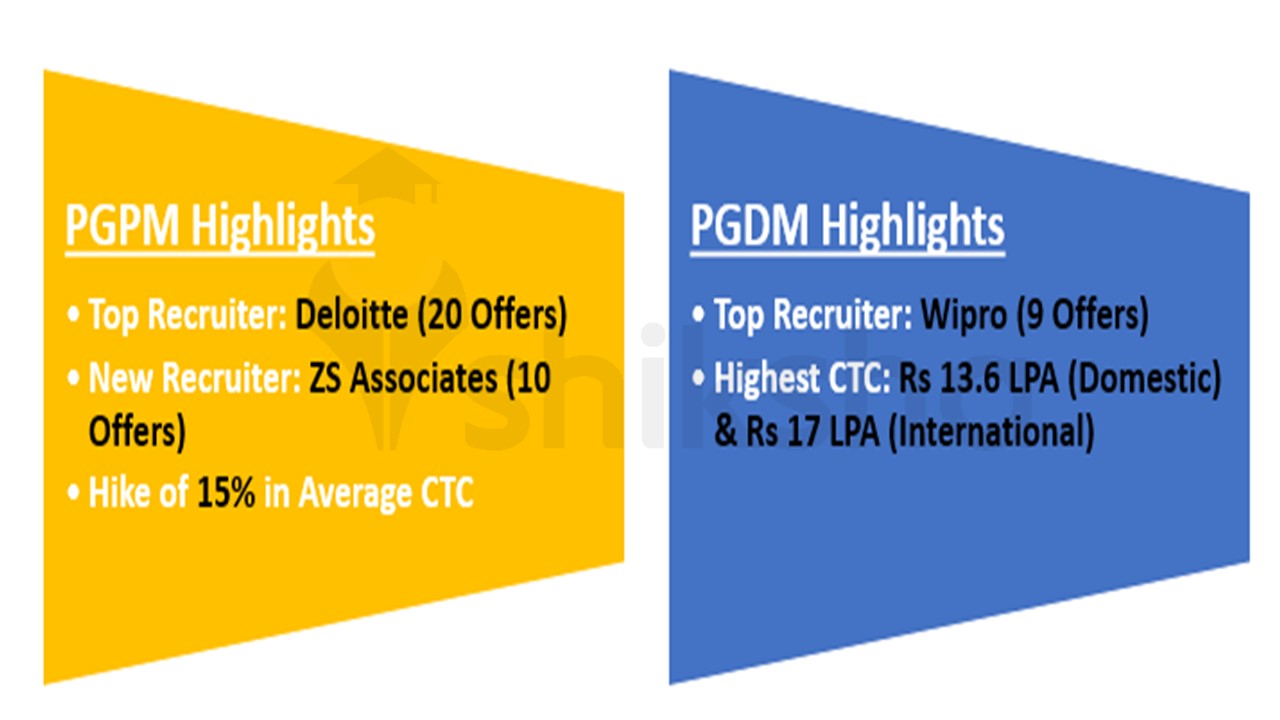 PGPM Highlights

• Top Recruiter: Deloitte (20 Offers)
• New Recruiter: ZS Associates (10 Offers)
• Hike of 15% in Average CTC

PGDM Highlights

• Top Recruiter: Wipro (9 Offers)
• Highest CTC: Rs 13.6 LPA (Domestic) & Rs 17 LPA (International)

shiksha